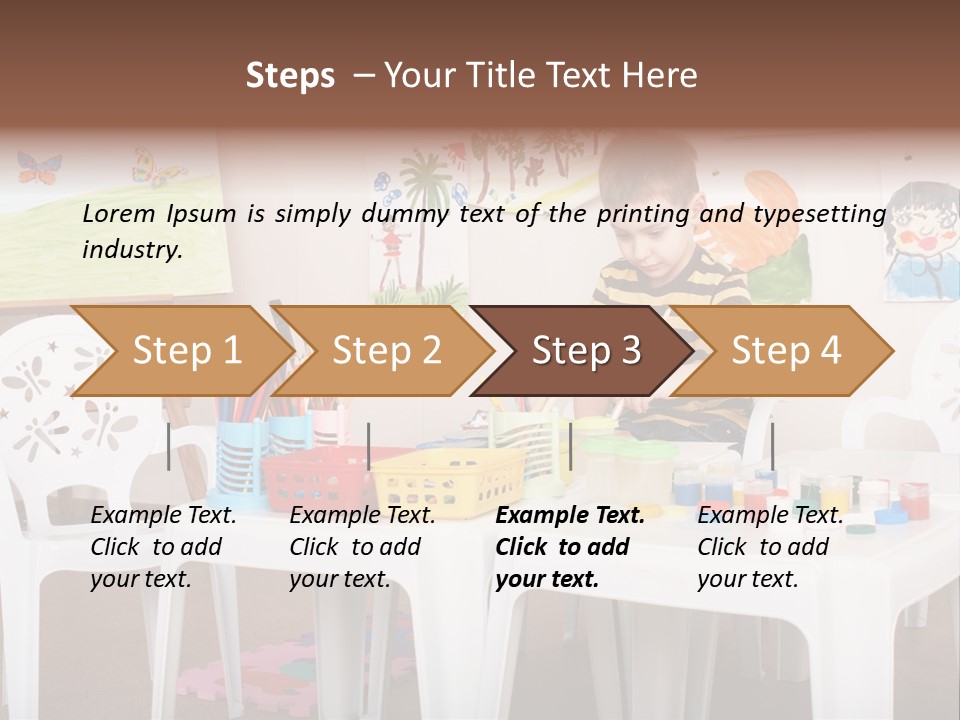 Steps – Your Title Text Here

Lorem Ipsum is simply dummy text of the printing and typesetting industry.

Step 1

Step 2

Step 3

Step 4

Example Text. Click to add your text.

Example Text. Click to add your text.

Example Text. Click to add your text.

Example Text. Click to add your text.